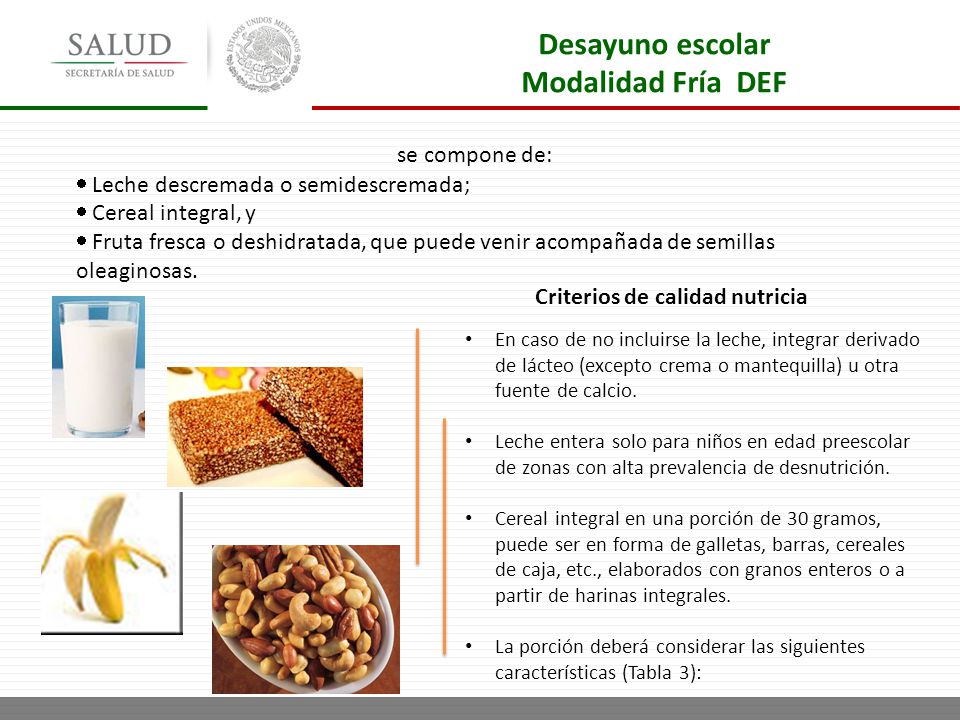 SALUD
SECRETARÍA DE SALUD

ESTADOS UNIDOS MEXICANOS

Desayuno escolar
Modalidad Fría DEF

se compone de:
• Leche descremada o semidescremada;
• Cereal integral, y
• Fruta fresca o deshidratada, que puede venir acompañada de semillas oleaginosas.

Criterios de calidad nutricia

• En caso de no incluirse la leche, integrar derivado de lácteo (excepto crema o mantequilla) u otra fuente de calcio.

• Leche entera solo para niños en edad preescolar de zonas con alta prevalencia de desnutrición.

• Cereal integral en una porción de 30 gramos, puede ser en forma de galletas, barras, cereales de caja, etc., elaborados con granos enteros o a partir de harinas integrales.

• La porción deberá considerar las siguientes características (Tabla 3):